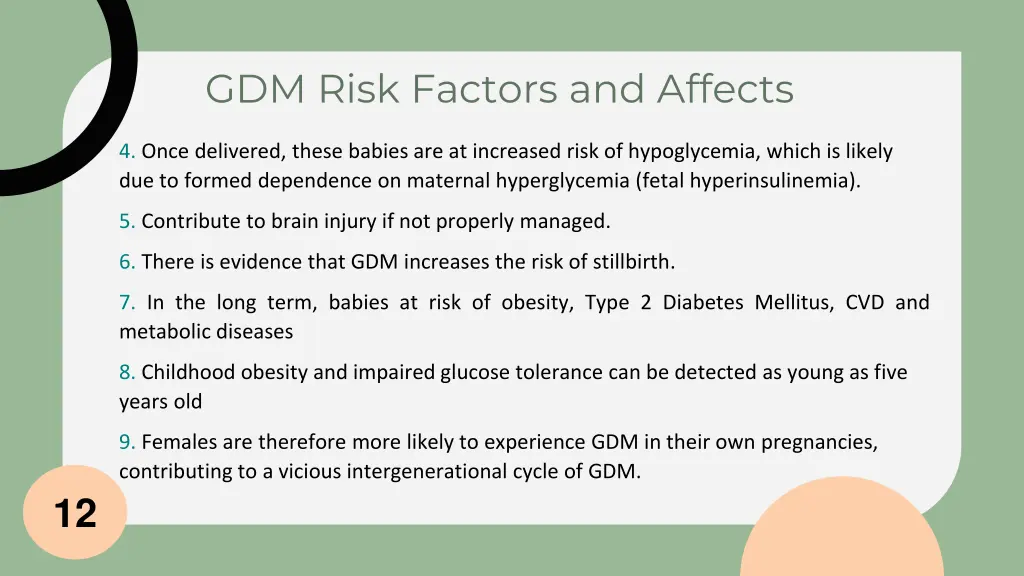 GDM Risk Factors and Affects

4. Once delivered, these babies are at increased risk of hypoglycemia, which is likely due to formed dependence on maternal hyperglycemia (fetal hyperinsulinemia).

5. Contribute to brain injury if not properly managed.

6. There is evidence that GDM increases the risk of stillbirth.

7. In the long term, babies at risk of obesity, Type 2 Diabetes Mellitus, CVD and metabolic diseases

8. Childhood obesity and impaired glucose tolerance can be detected as young as five years old

9. Females are therefore more likely to experience GDM in their own pregnancies, contributing to a vicious intergenerational cycle of GDM.

12